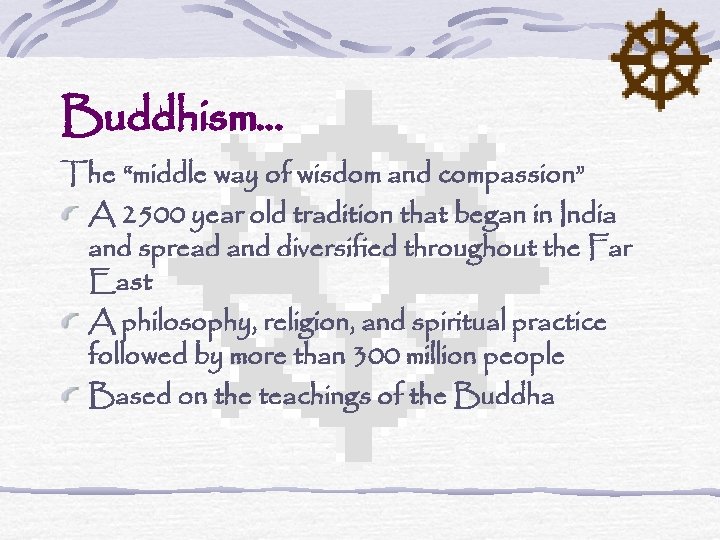 Buddhism…

The "middle way of wisdom and compassion"

A 2500 year old tradition that began in India and spread and diversified throughout the Far East

A philosophy, religion, and spiritual practice followed by more than 300 million people

Based on the teachings of the Buddha